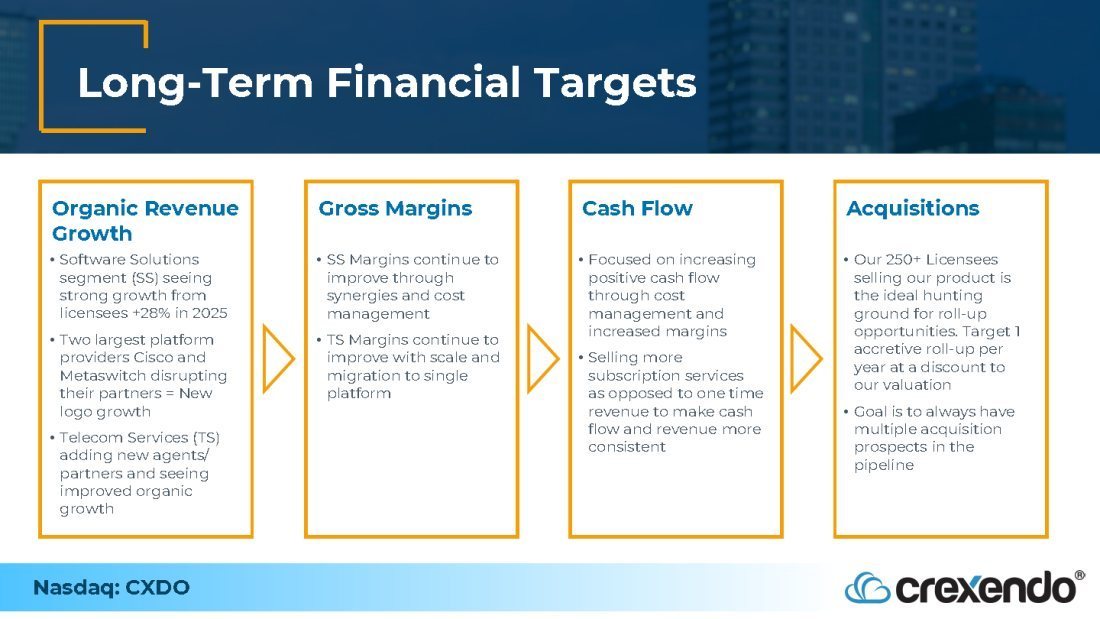 Long-Term Financial Targets

Organic Revenue Growth
• Software Solutions segment (SS) seeing strong growth from licensees +28% in 2025
• Two largest platform providers Cisco and Metaswitch disrupting their partners = New logo growth
• Telecom Services (TS) adding new agents/ partners and seeing improved organic growth

Gross Margins
• SS Margins continue to improve through synergies and cost management
• TS Margins continue to improve with scale and migration to single platform

Cash Flow
• Focused on increasing positive cash flow through cost management and increased margins
• Selling more subscription services as opposed to one time revenue to make cash flow and revenue more consistent

Acquisitions
• Our 250+ Licensees selling our product is the ideal hunting ground for roll-up opportunities. Target 1 accretive roll-up per year at a discount to our valuation
• Goal is to always have multiple acquisition prospects in the pipeline

Nasdaq: CXDO

crexendo®